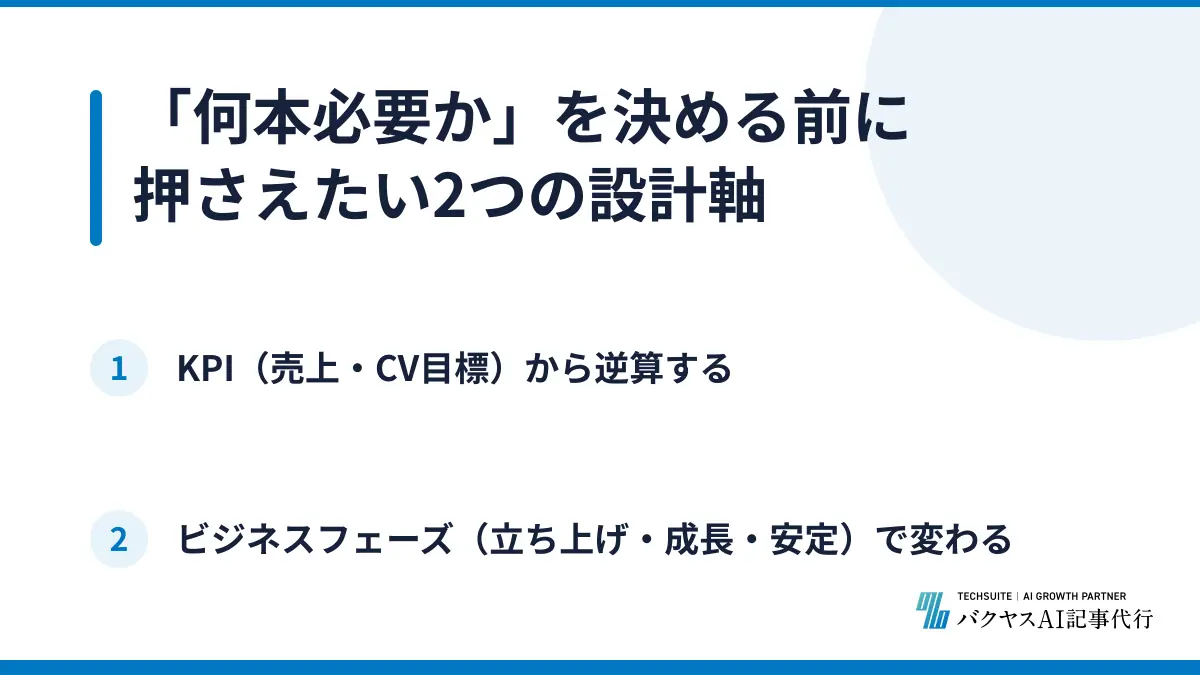 「何本必要か」を決める前に押さえたい2つの設計軸

1 KPI（売上・CV目標）から逆算する

2 ビジネスフェーズ（立ち上げ・成長・安定）で変わる

TECHSUITE | AI GROWTH PARTNER
バクヤスAI記事代行